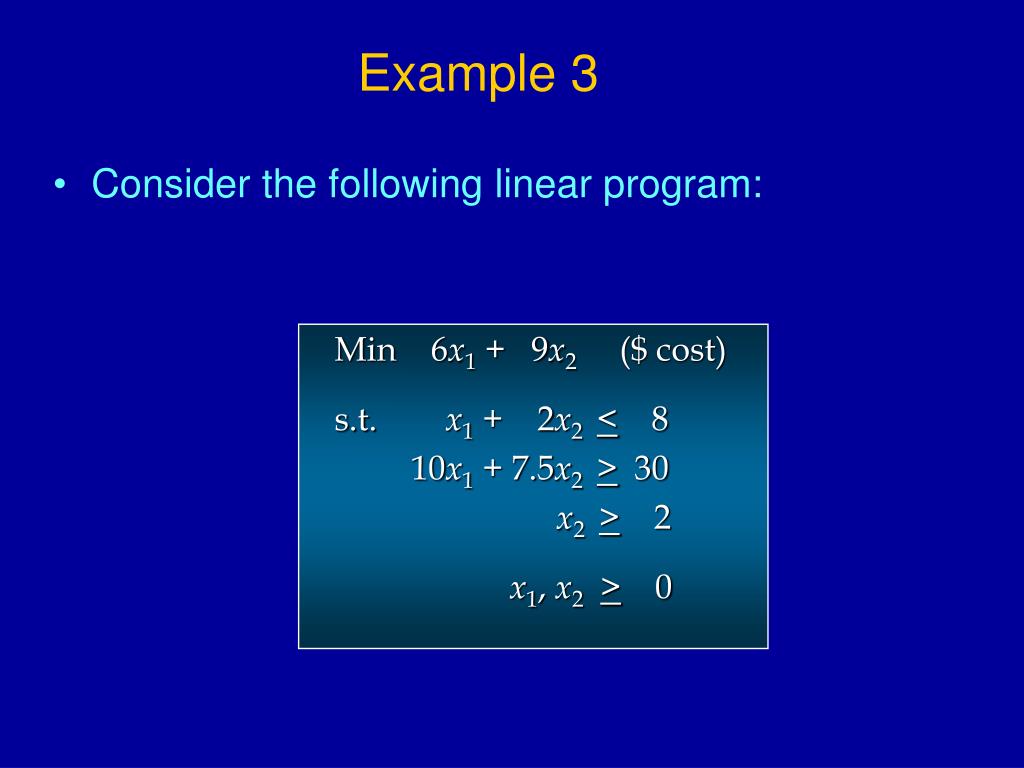 Example 3

• Consider the following linear program:

Min $6x_1 + 9x_2$ (\$ cost)

s.t. $x_1 + 2x_2 \leq 8$

$10x_1 + 7.5x_2 \geq 30$

$x_2 \geq 2$

$x_1, x_2 \geq 0$